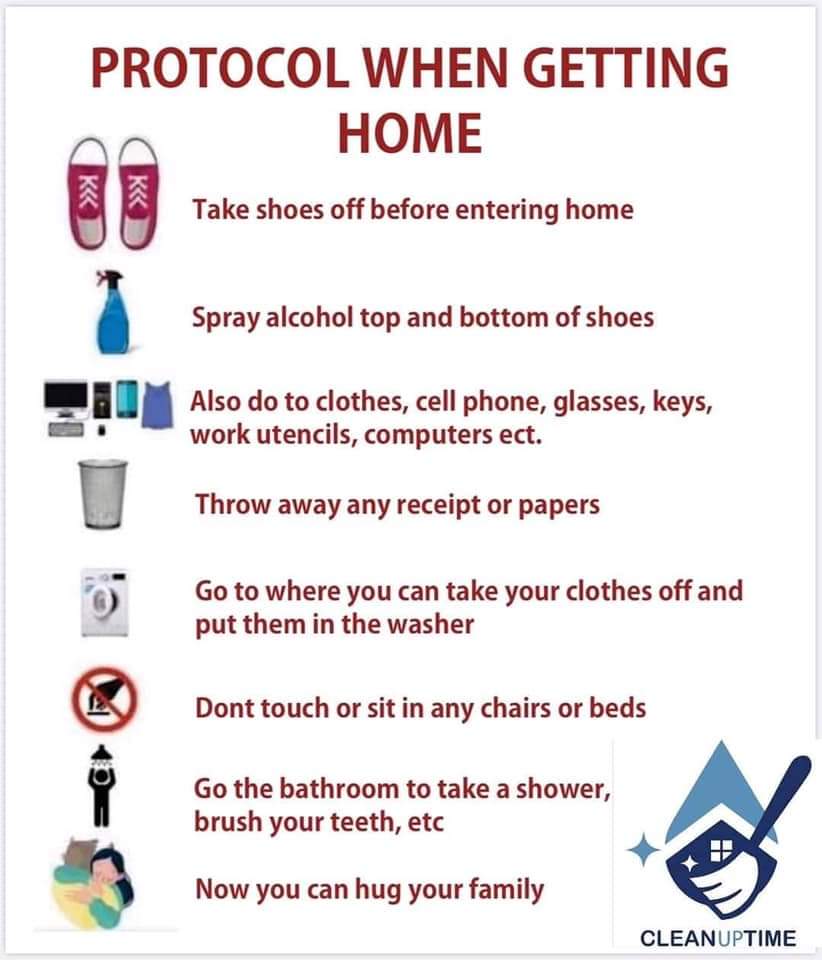 PROTOCOL WHEN GETTING HOME

Take shoes off before entering home

Spray alcohol top and bottom of shoes

Also do to clothes, cell phone, glasses, keys, work utencils, computers ect.

Throw away any receipt or papers

Go to where you can take your clothes off and put them in the washer

Dont touch or sit in any chairs or beds

Go the bathroom to take a shower, brush your teeth, etc

Now you can hug your family

CLEANUPTIME